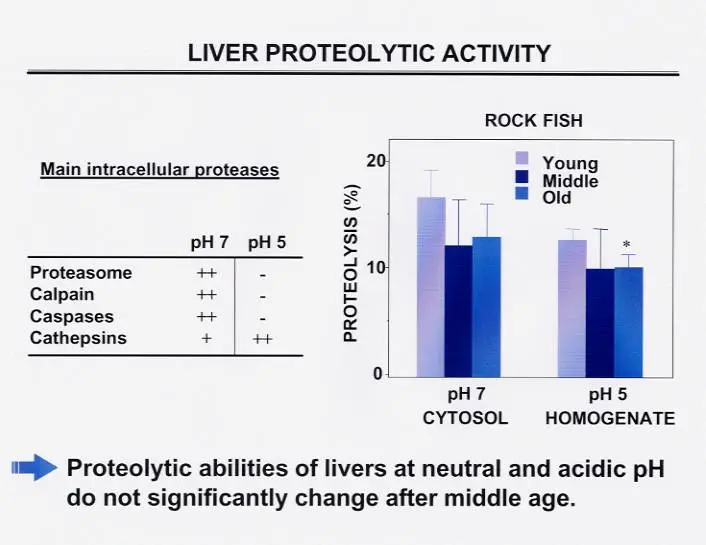 LIVER PROTEOLYTIC ACTIVITY

Main intracellular proteases

| | pH 7 | pH 5 |
|---|---|---|
| Proteasome | ++ | - |
| Calpain | ++ | - |
| Caspases | ++ | - |
| Cathepsins | + | ++ |

ROCK FISH

Young
Middle
Old

PROTEOLYSIS (%)

20
10
0

*

pH 7
CYTOSOL

pH 5
HOMOGENATE

Proteolytic abilities of livers at neutral and acidic pH do not significantly change after middle age.